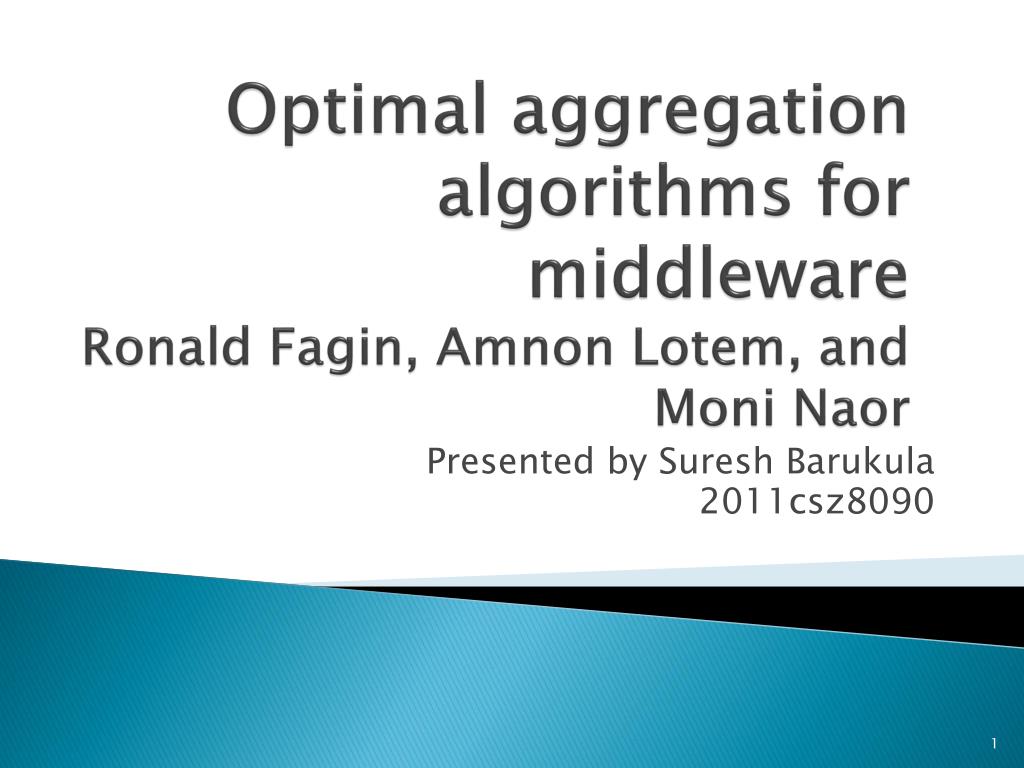 Optimal aggregation algorithms for middleware
Ronald Fagin, Amnon Lotem, and Moni Naor

Presented by Suresh Barukula
2011csz8090

1